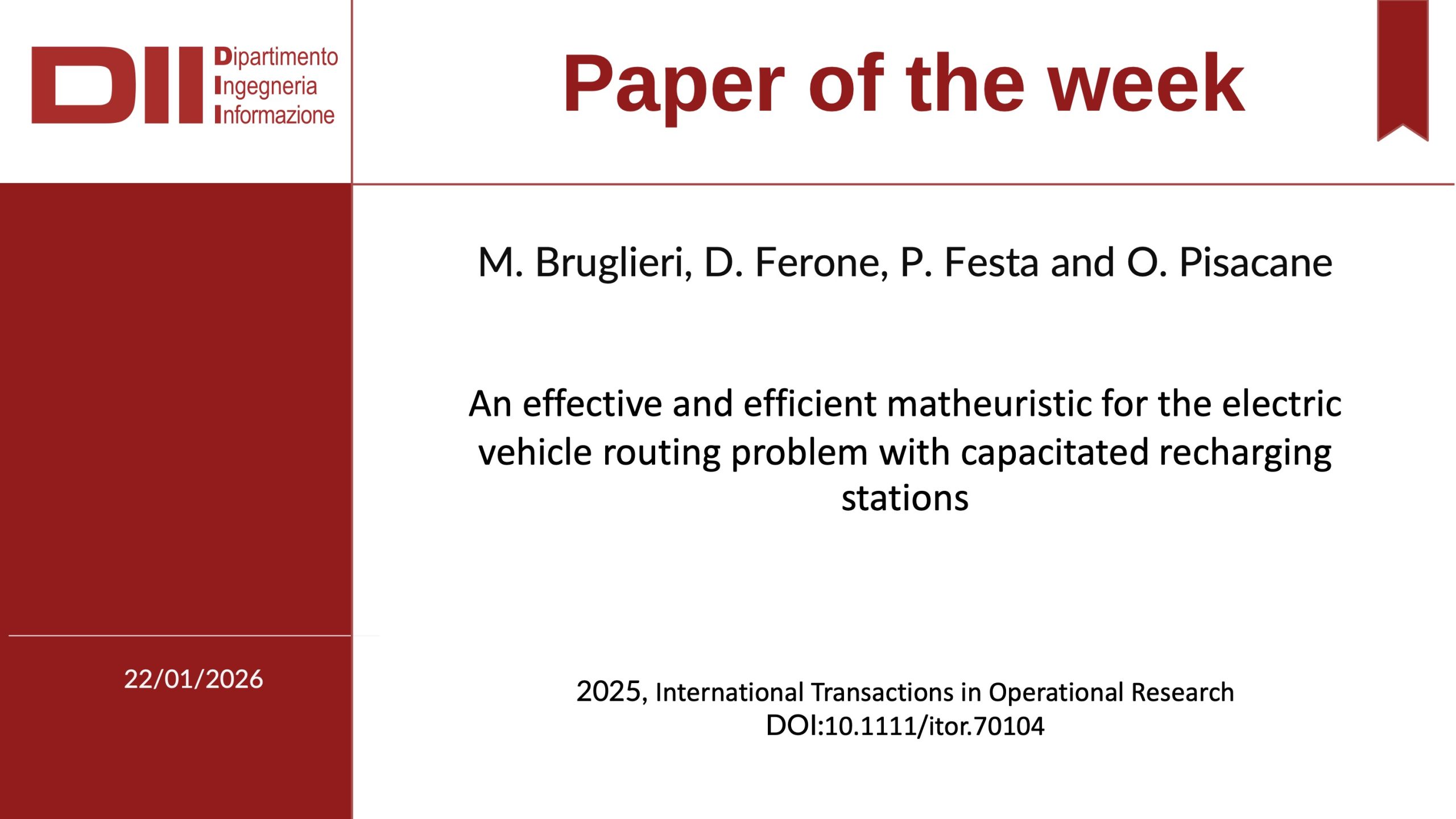 DII Dipartimento Ingegneria Informazione

Paper of the week

M. Bruglieri, D. Ferone, P. Festa and O. Pisacane

An effective and efficient matheuristic for the electric vehicle routing problem with capacitated recharging stations

22/01/2026

2025, International Transactions in Operational Research
DOI:10.1111/itor.70104